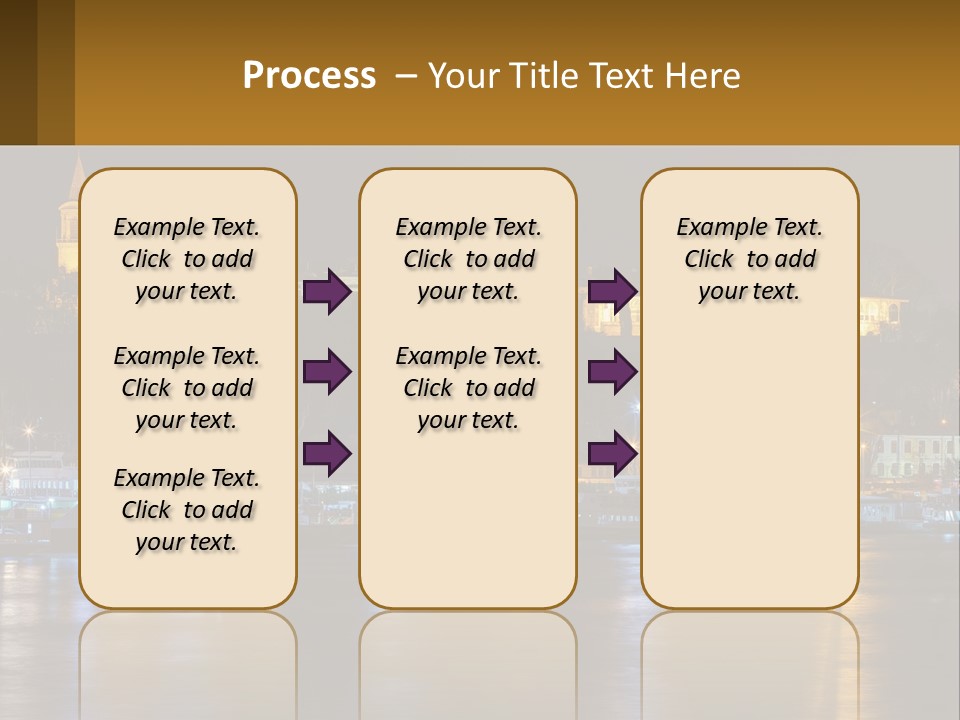 Process – Your Title Text Here

Example Text. Click to add your text.

Example Text. Click to add your text.

Example Text. Click to add your text.

Example Text. Click to add your text.

Example Text. Click to add your text.

Example Text. Click to add your text.